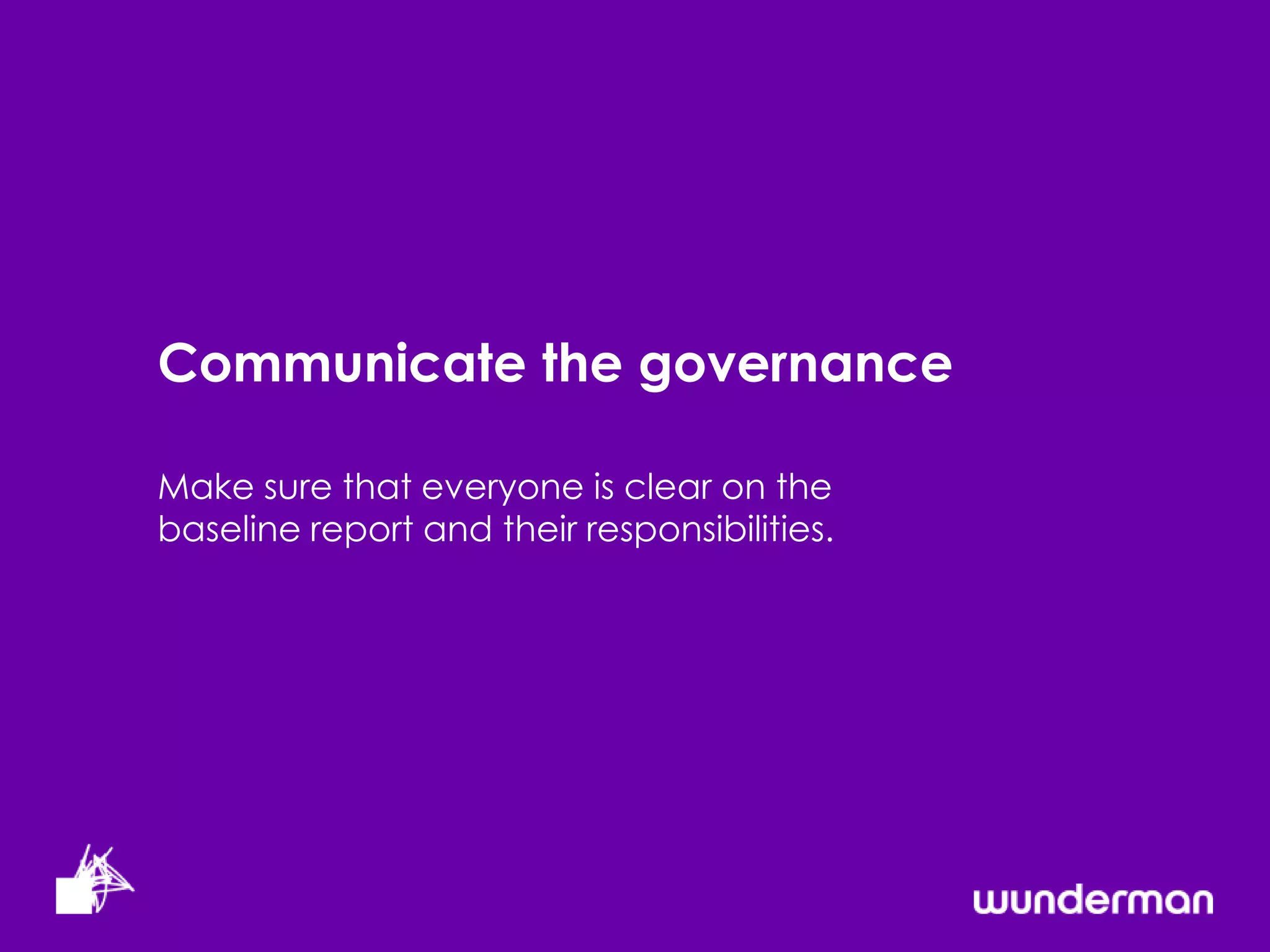 Communicate the governance

Make sure that everyone is clear on the baseline report and their responsibilities.

wunderman